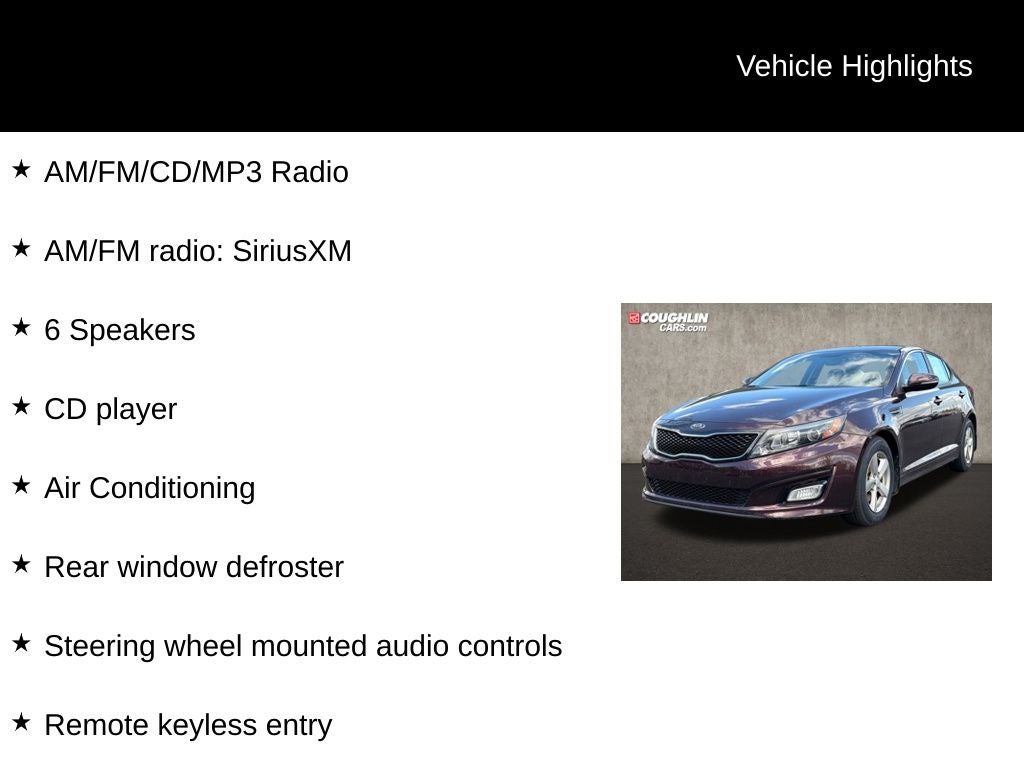 Vehicle Highlights

★ AM/FM/CD/MP3 Radio

★ AM/FM radio: SiriusXM

★ 6 Speakers

★ CD player

★ Air Conditioning

★ Rear window defroster

★ Steering wheel mounted audio controls

★ Remote keyless entry

COUGHLIN CARS.com